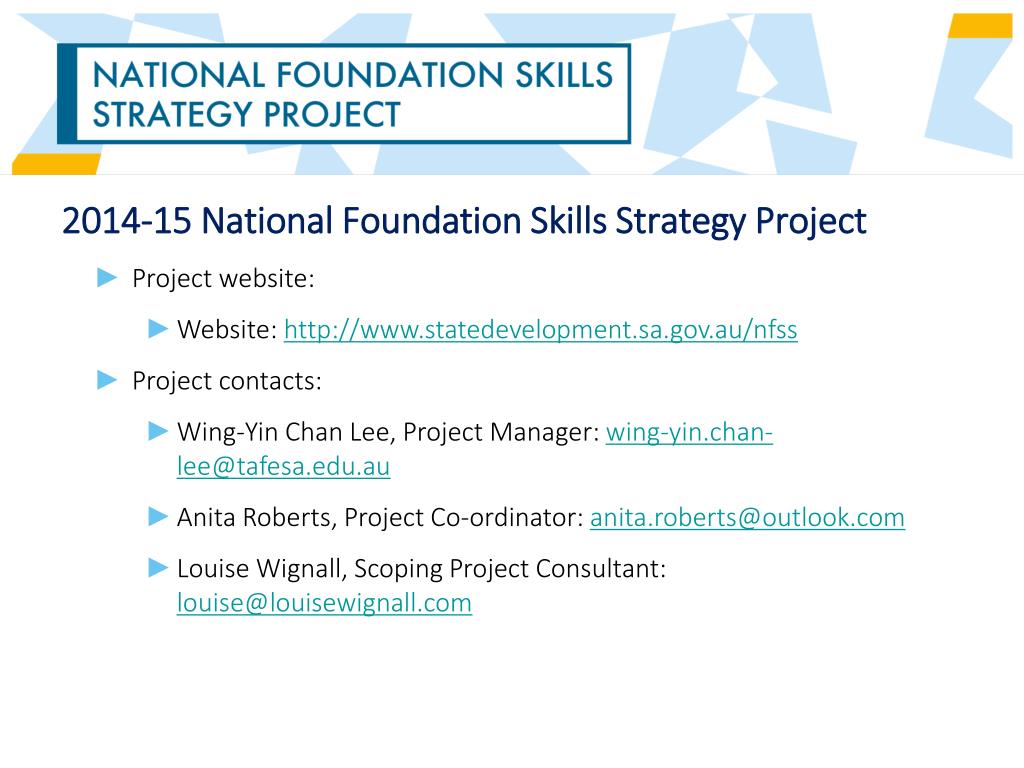 NATIONAL FOUNDATION SKILLS STRATEGY PROJECT

2014-15 National Foundation Skills Strategy Project

► Project website:

► Website: http://www.statedevelopment.sa.gov.au/nfss

► Project contacts:

► Wing-Yin Chan Lee, Project Manager: wing-yin.chan-lee@tafesa.edu.au

► Anita Roberts, Project Co-ordinator: anita.roberts@outlook.com

► Louise Wignall, Scoping Project Consultant: louise@louisewignall.com